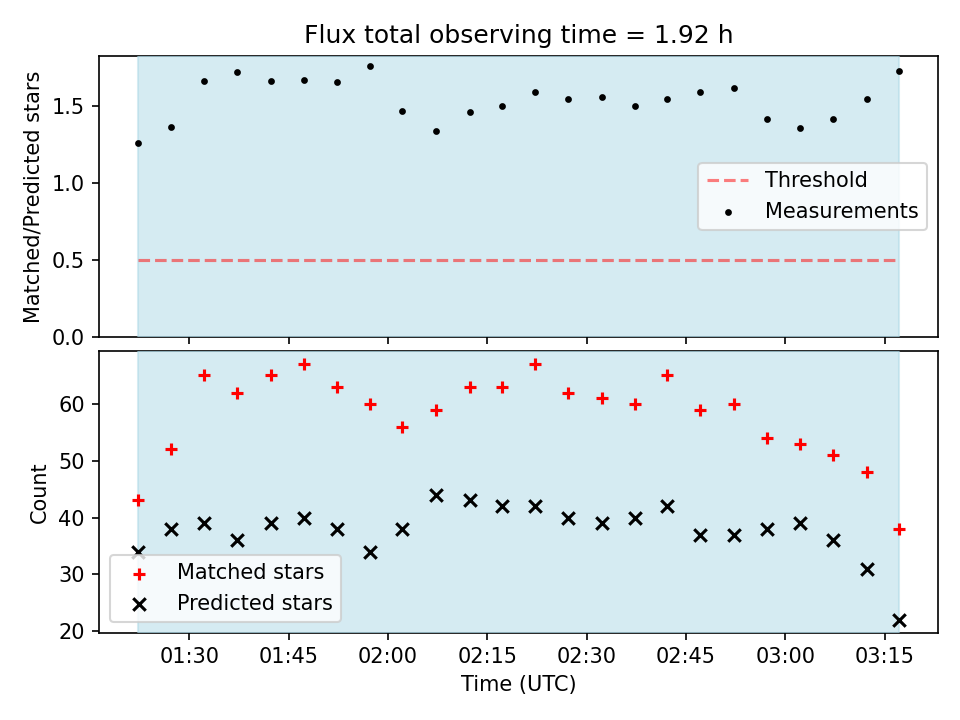 Flux total observing time = 1.92 h

Matched/Predicted stars

1.5
1.0
0.5
0.0

Threshold
Measurements

Count

60
50
40
30
20

Matched stars
Predicted stars

01:30
01:45
02:00
02:15
02:30
02:45
03:00
03:15

Time (UTC)